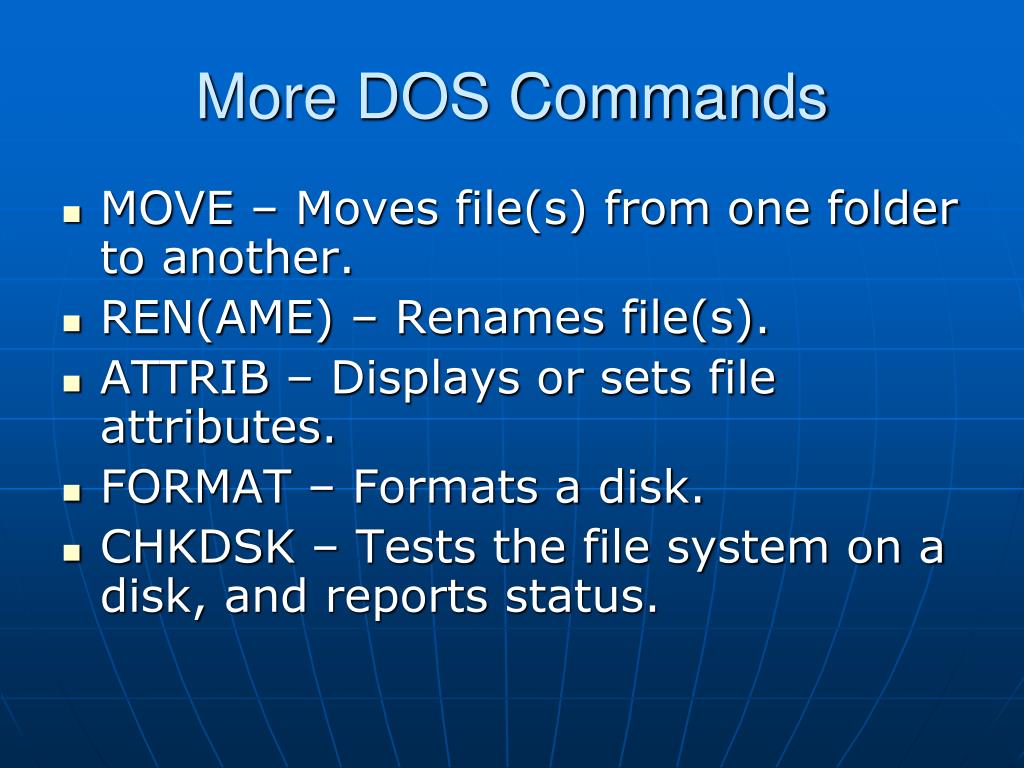 More DOS Commands

- MOVE – Moves file(s) from one folder to another.
- REN(AME) – Renames file(s).
- ATTRIB – Displays or sets file attributes.
- FORMAT – Formats a disk.
- CHKDSK – Tests the file system on a disk, and reports status.